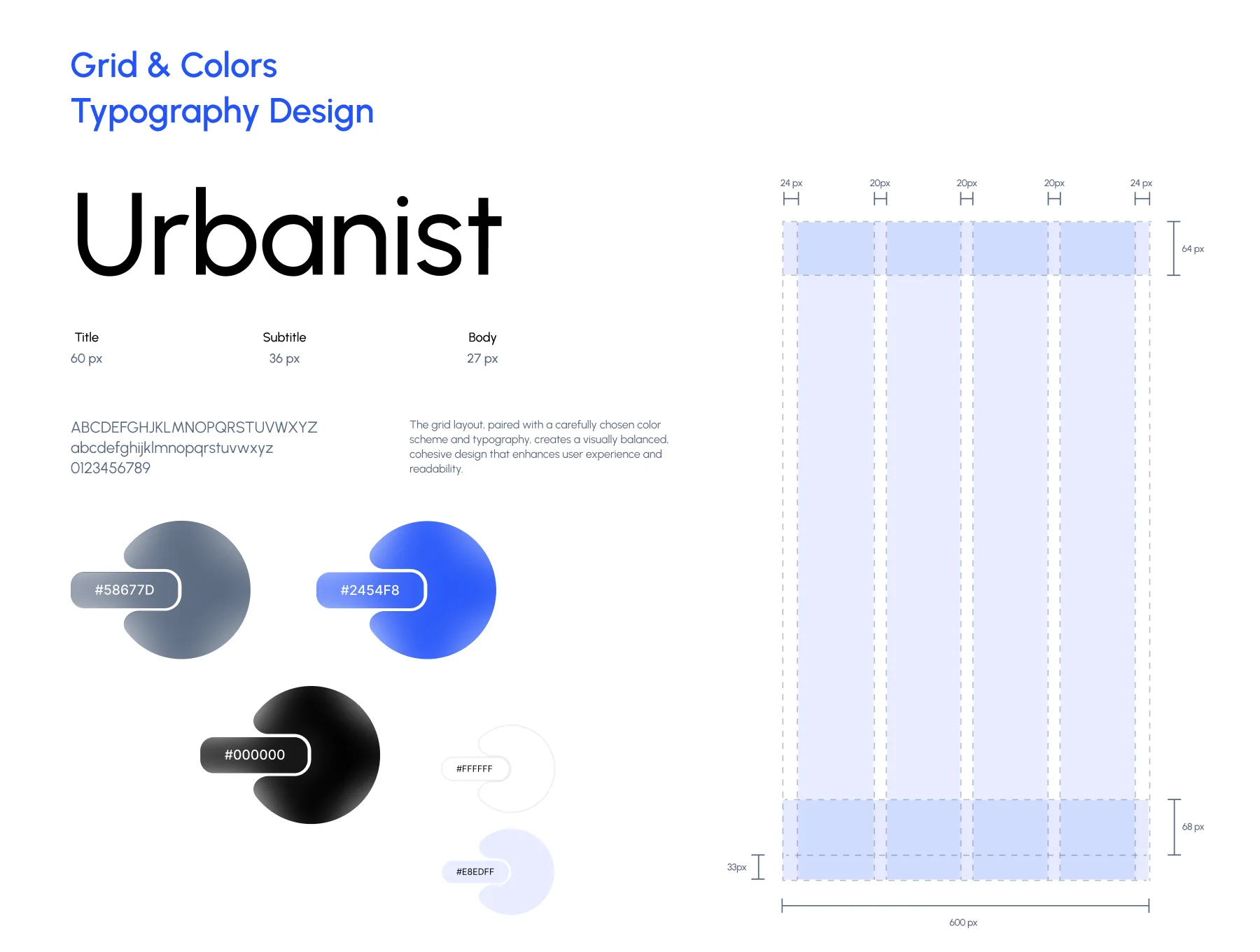 Grid & Colors
Typography Design

Urbanist

Title
60 px

Subtitle
36 px

Body
27 px

ABCDEFGHJKLMNOPQRSTUVWXYZ
abcdefghijklmnopqrstuvwxyz
0123456789

The grid layout, paired with a carefully chosen color scheme and typography, creates a visually balanced, cohesive design that enhances user experience and readability.

#58677D

#2454F8

#000000

#FFFFFF

#E8EDFF

24 px
20px
20px
20px
24 px

64 px

68 px

33px

600 px